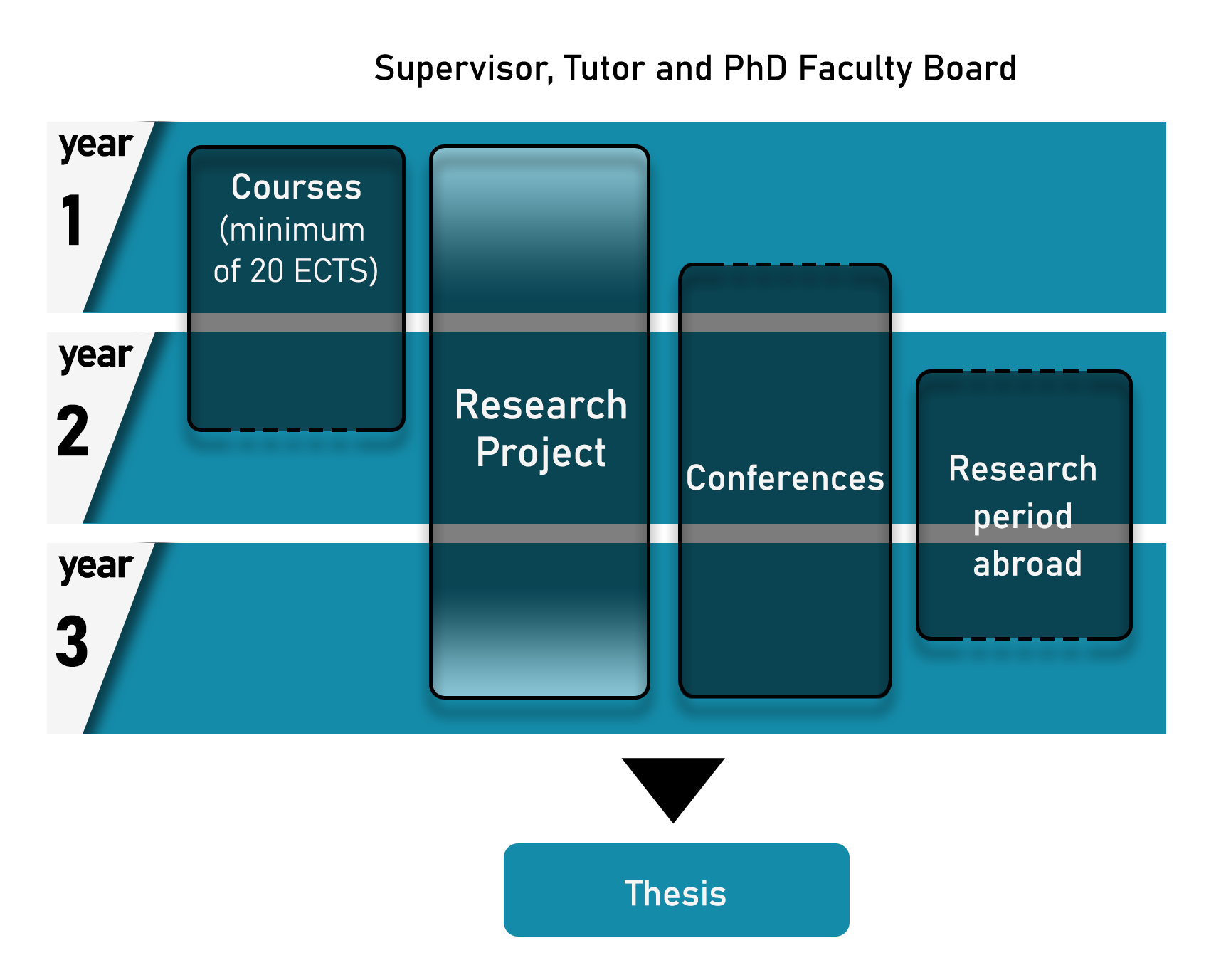 Supervisor, Tutor and PhD Faculty Board

year 1

year 2

year 3

Courses (minimum of 20 ECTS)

Research Project

Conferences

Research period abroad

Thesis